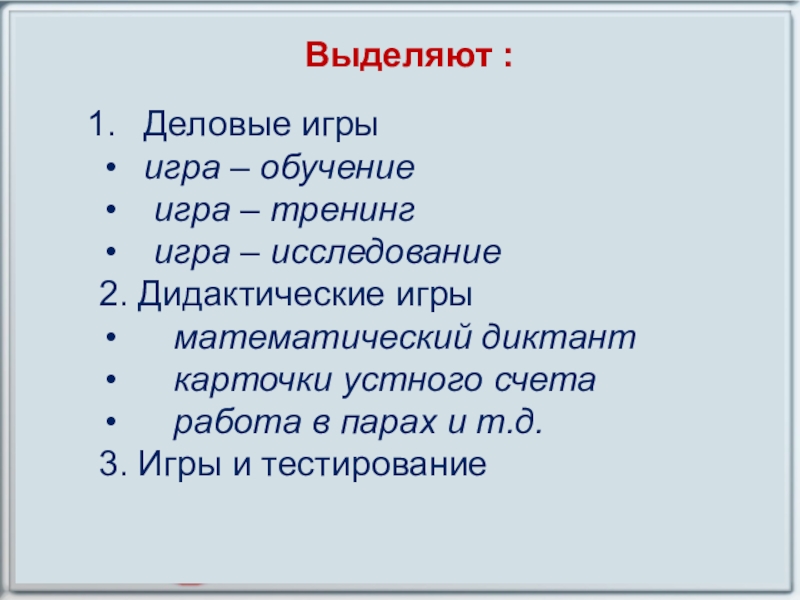 Выделяют :

1. Деловые игры
• игра – обучение
• игра – тренинг
• игра – исследование
2. Дидактические игры
• математический диктант
• карточки устного счета
• работа в парах и т.д.
3. Игры и тестирование